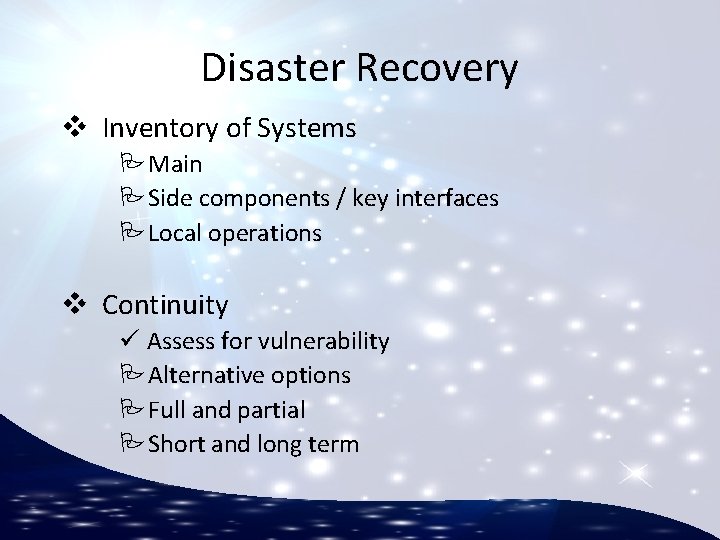 Disaster Recovery

❖ Inventory of Systems
Main
Side components / key interfaces
Local operations

❖ Continuity
✓ Assess for vulnerability
Alternative options
Full and partial
Short and long term